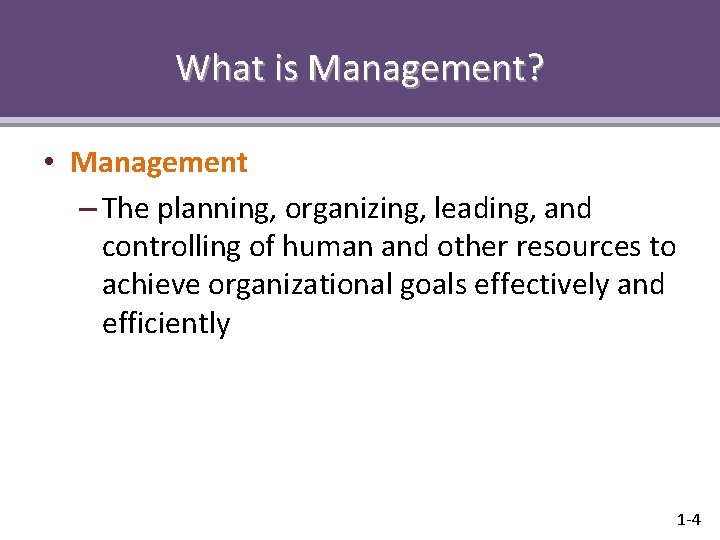 What is Management?

• Management

– The planning, organizing, leading, and controlling of human and other resources to achieve organizational goals effectively and efficiently

1-4